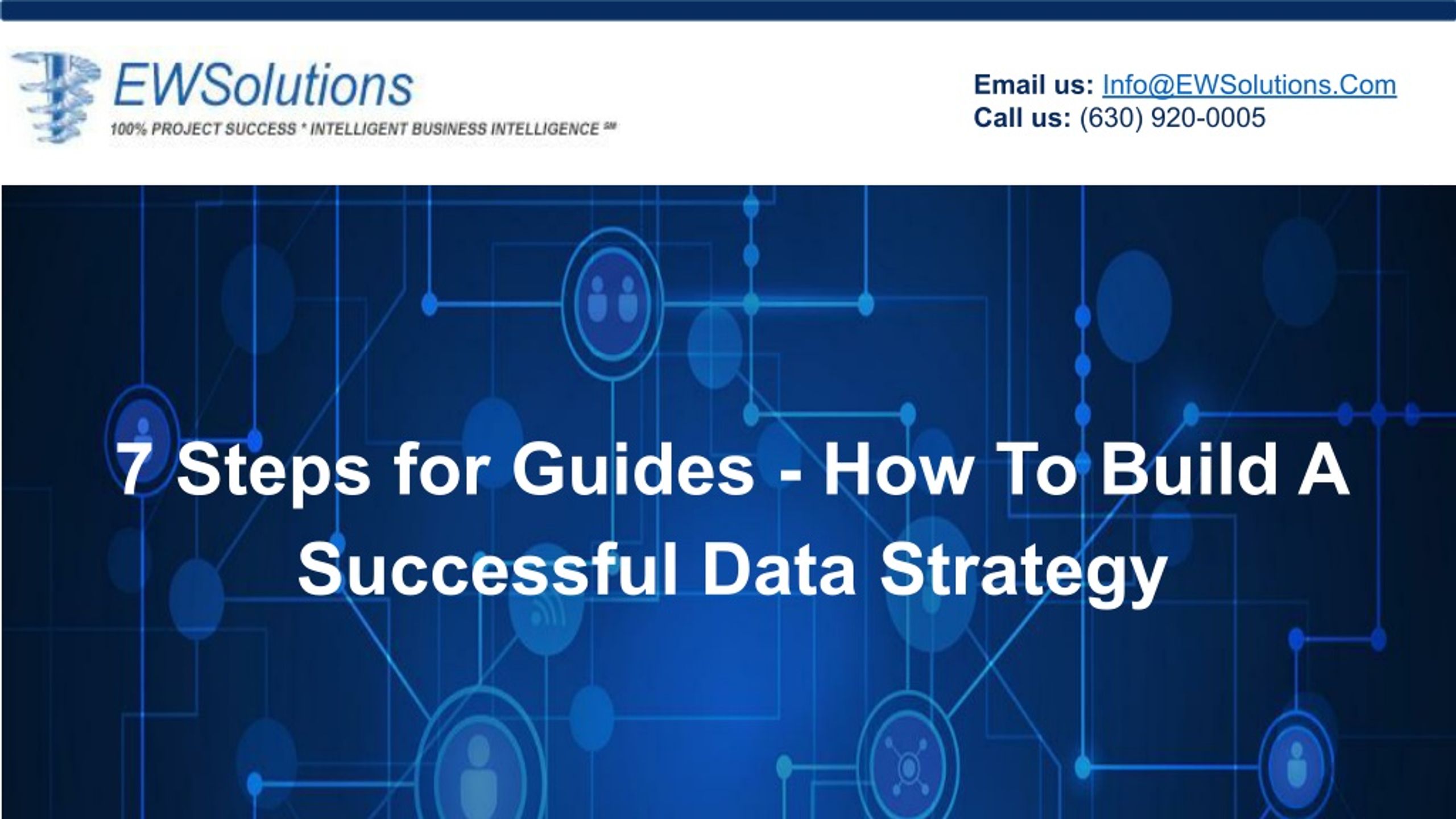 EWSolutions
100% PROJECT SUCCESS * INTELLIGENT BUSINESS INTELLIGENCE SM

Email us: Info@EWSolutions.Com
Call us: (630) 920-0005

7 Steps for Guides - How To Build A Successful Data Strategy